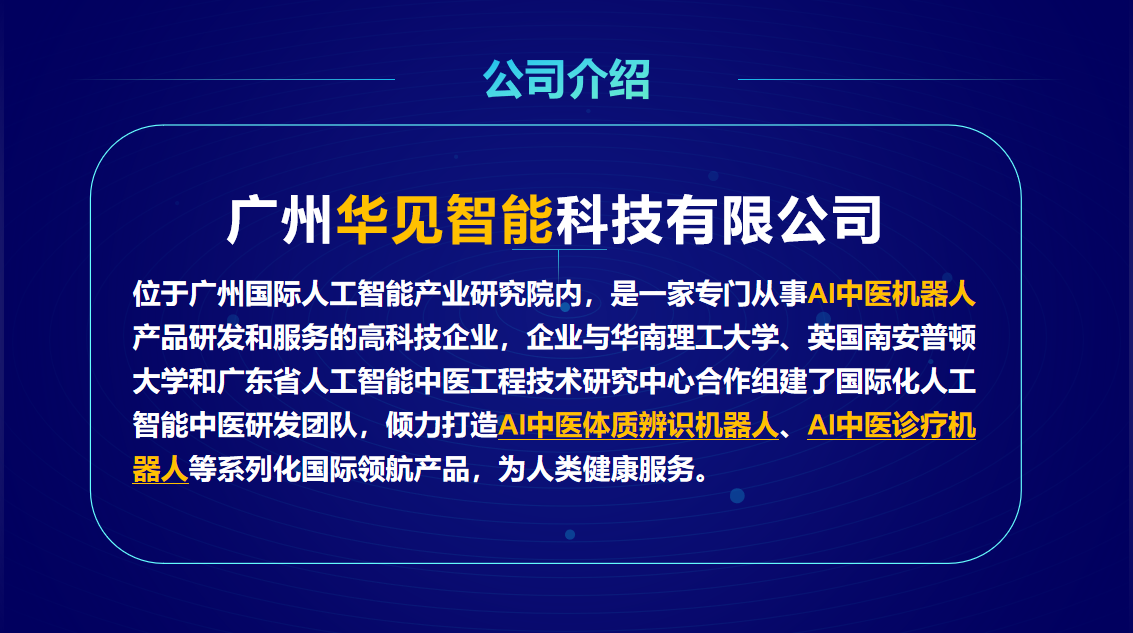 公司介绍

广州华见智能科技有限公司

位于广州国际人工智能产业研究院内，是一家专门从事AI中医机器人产品研发和服务的高科技企业，企业与华南理工大学、英国南安普顿大学和广东省人工智能中医工程技术研究中心合作组建了国际化人工智能中医研发团队，倾力打造AI中医体质辨识机器人、AI中医诊疗机器人等系列化国际领航产品，为人类健康服务。